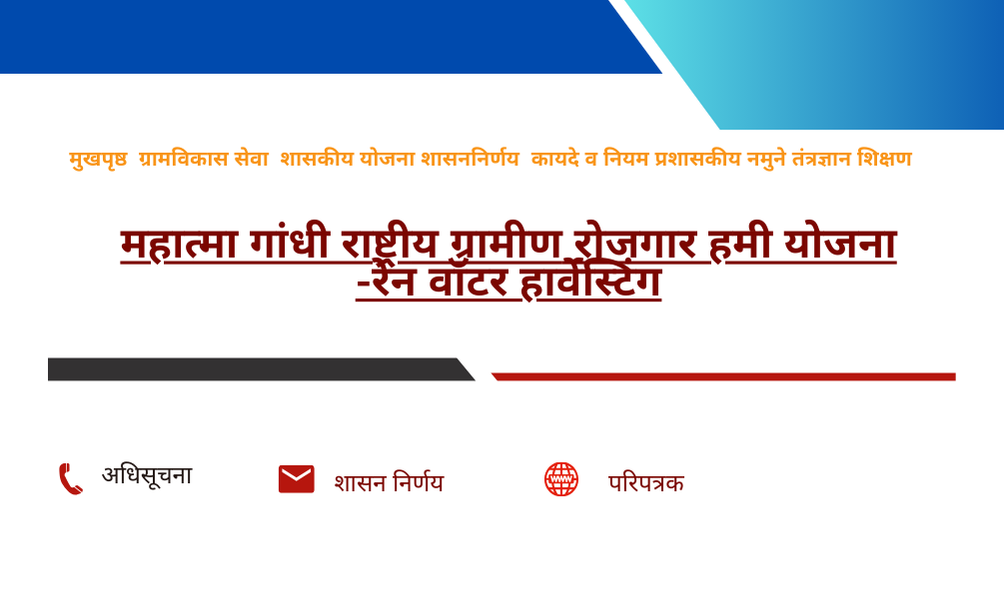 मुखपृष्ठ ग्रामविकास सेवा शासकीय योजना शासननिर्णय कायदे व नियम प्रशासकीय नमुने तंत्रज्ञान शिक्षण

महात्मा गांधी राष्ट्रीय ग्रामीण रोजगार हमी योजना -रेन वॉटर हार्वेस्टिंग

अधिसूचना

शासन निर्णय

परिपत्रक